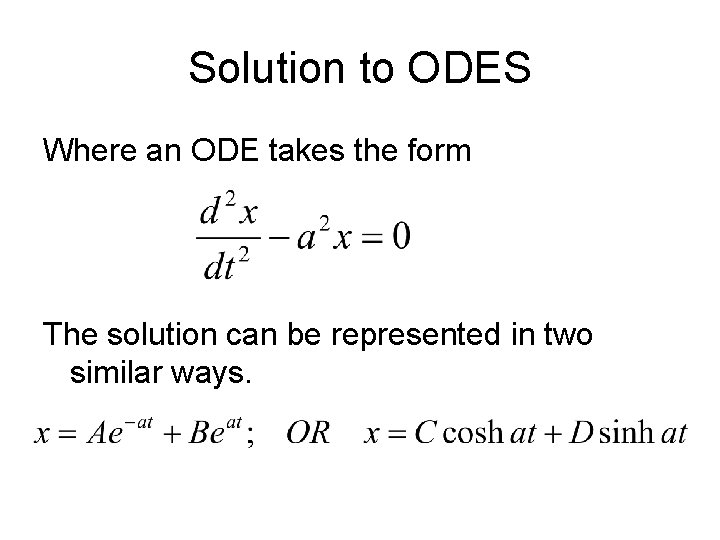 Solution to ODES

Where an ODE takes the form

$\frac{d^2x}{dt^2} - a^2x = 0$

The solution can be represented in two similar ways.

$x = Ae^{-at} + Be^{at}; \quad OR \quad x = C\cosh at + D\sinh at$